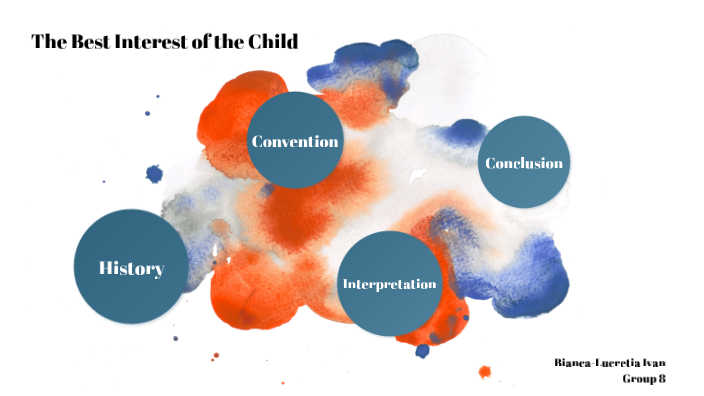 The Best Interest of the Child

Convention

Conclusion

History

Interpretation

Bianca-Lucretia Ivan
Group 8